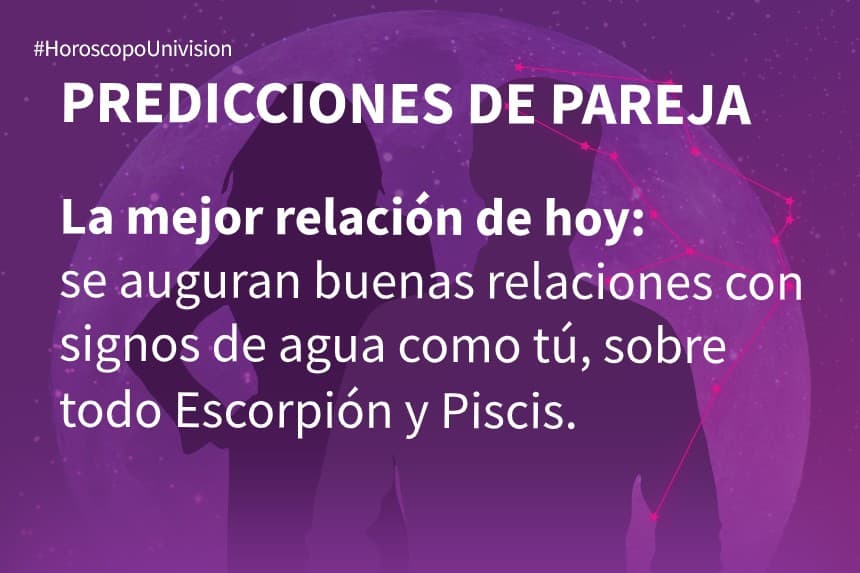 #HoroscopoUnivision

PREDICCIONES DE PAREJA

La mejor relación de hoy:
se auguran buenas relaciones con signos de agua como tú, sobre todo Escorpión y Piscis.